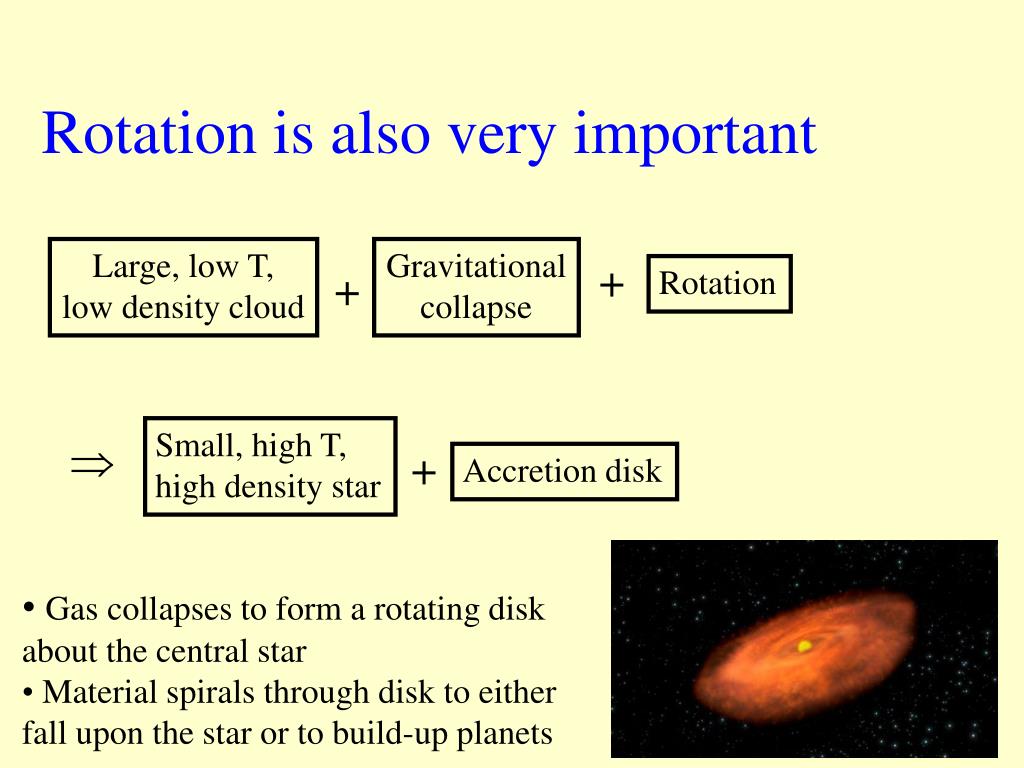 Rotation is also very important

Large, low T, low density cloud + Gravitational collapse + Rotation

$\Rightarrow$ Small, high T, high density star + Accretion disk

• Gas collapses to form a rotating disk about the central star
• Material spirals through disk to either fall upon the star or to build-up planets